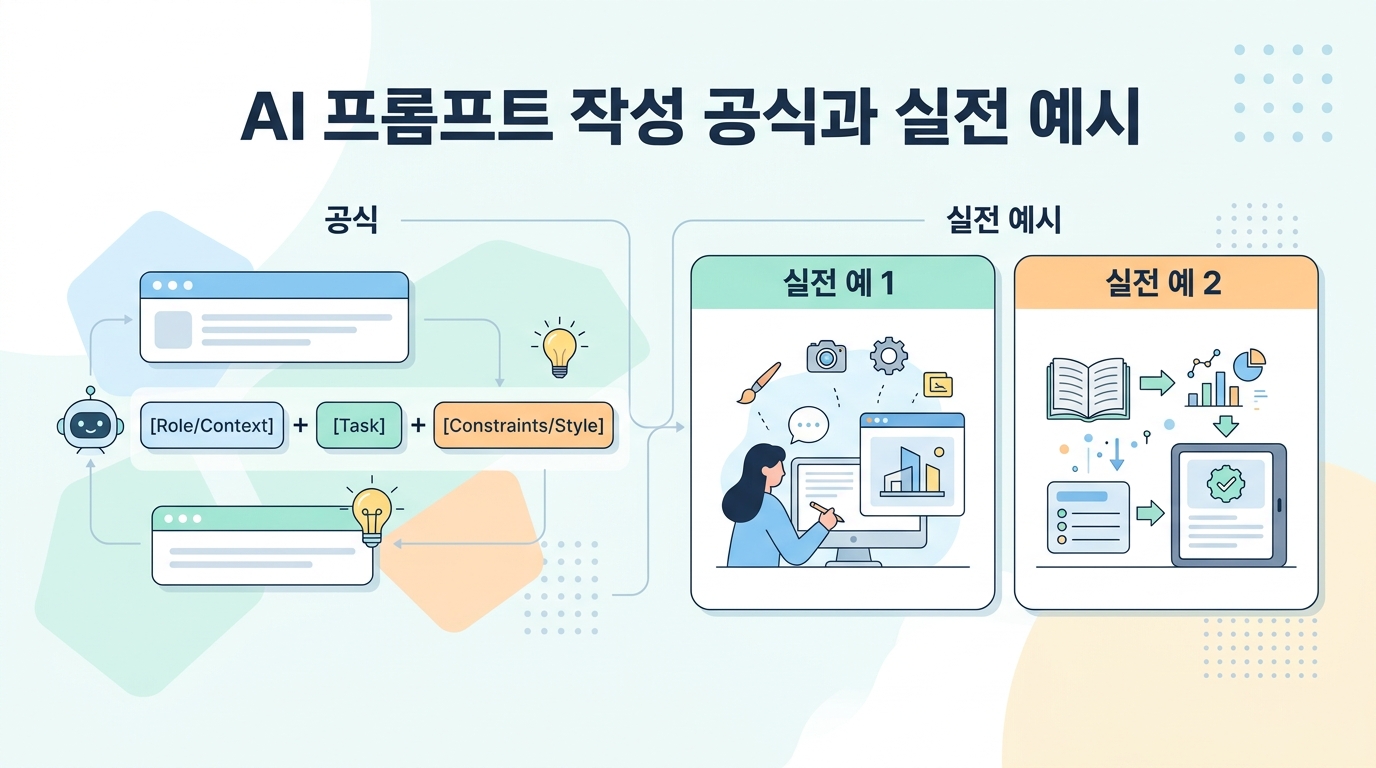 AI 프롬프트 작성 공식과 실전 예시

공식

[Role/Context] + [Task] + [Constraints/Style]

실전 예시

실전 예 1

실전 예 2